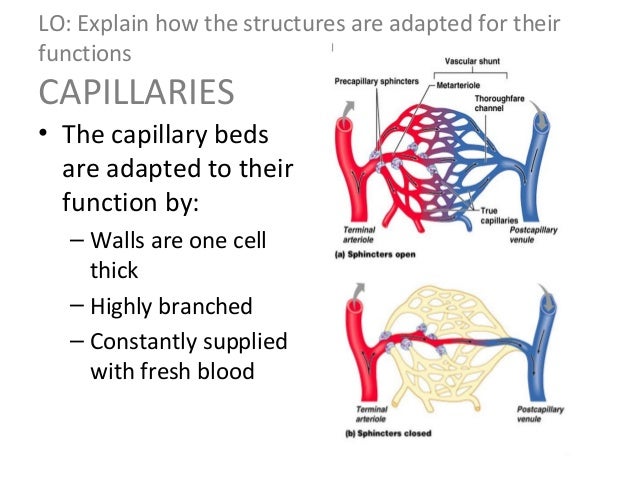 LO: Explain how the structures are adapted for their functions

CAPILLARIES

• The capillary beds are adapted to their function by:
– Walls are one cell thick
– Highly branched
– Constantly supplied with fresh blood

Vascular shunt
Precapillary sphincters
Metarteriole
Thoroughfare channel
True capillaries
Terminal arteriole
Postcapillary venule
(a) Sphincters open

Terminal arteriole
Postcapillary venule
(b) Sphincters closed